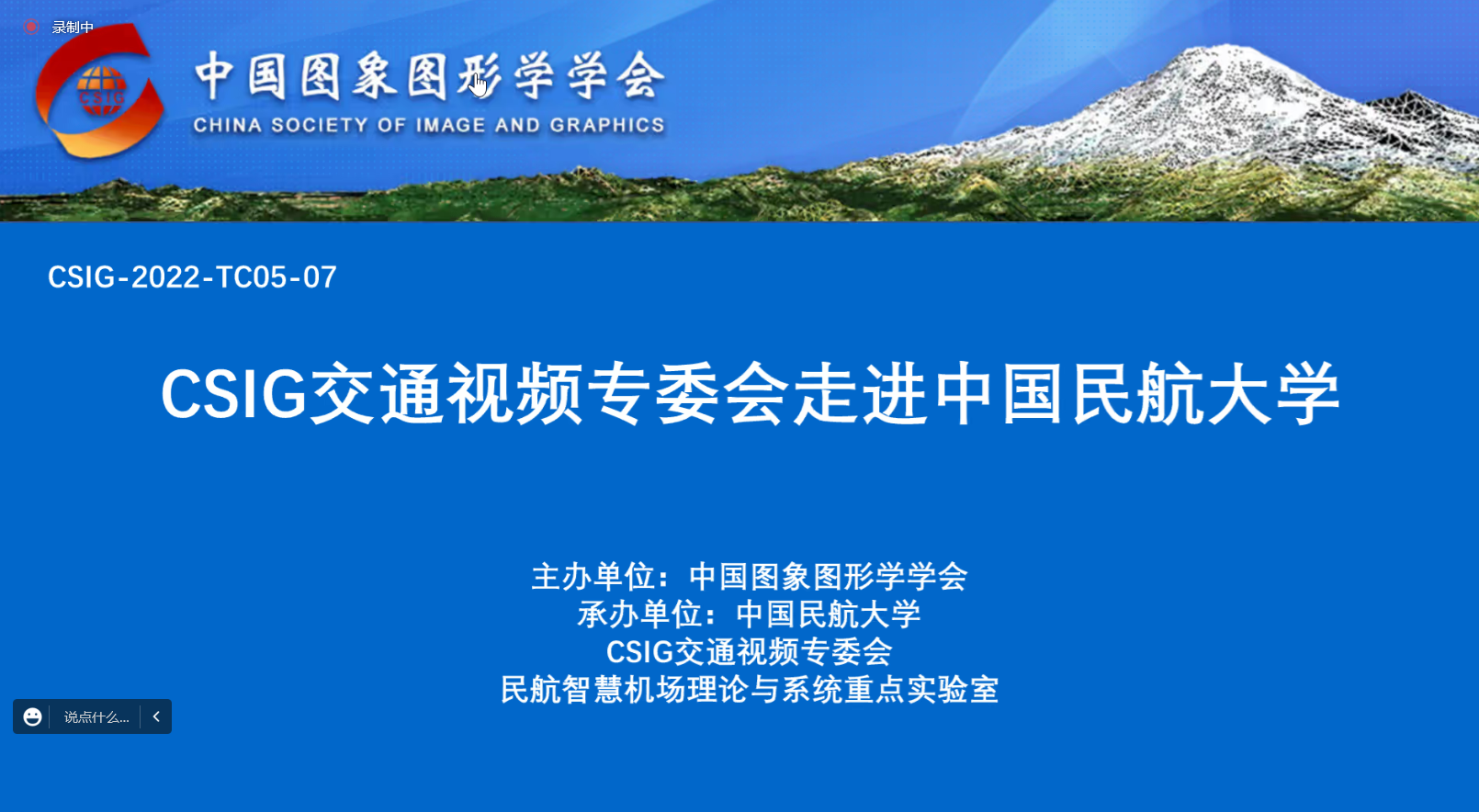 录制中

CSIG

中国图象图形学学会
CHINA SOCIETY OF IMAGE AND GRAPHICS

CSIG-2022-TC05-07

CSIG交通视频专委会走进中国民航大学

主办单位：中国图象图形学学会
承办单位：中国民航大学
CSIG交通视频专委会
民航智慧机场理论与系统重点实验室

说点什么...